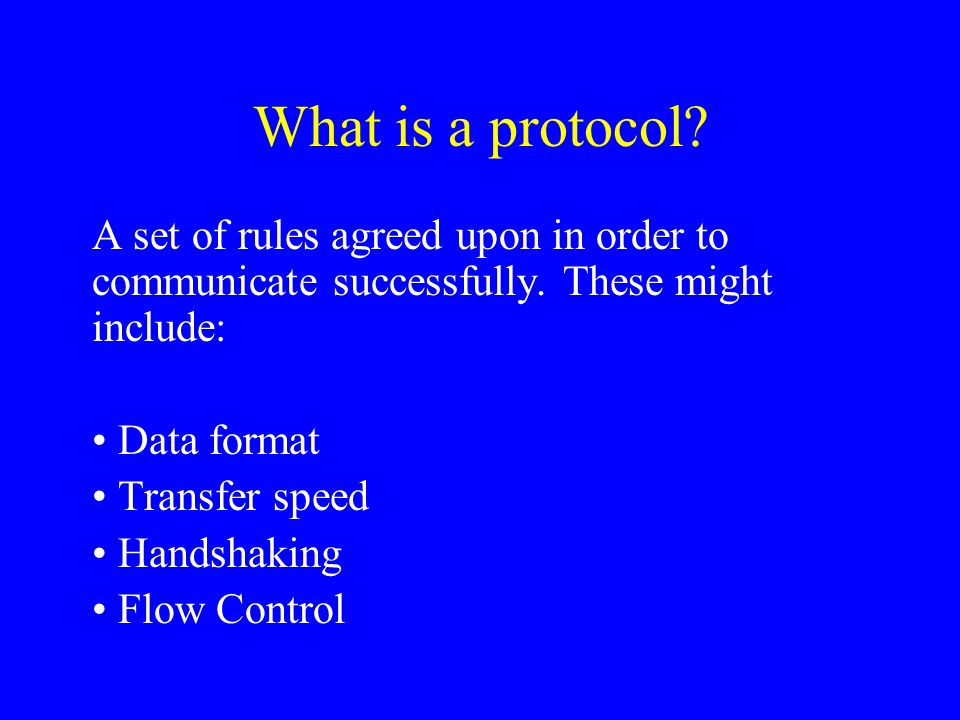 What is a protocol?

A set of rules agreed upon in order to communicate successfully. These might include:

• Data format
• Transfer speed
• Handshaking
• Flow Control